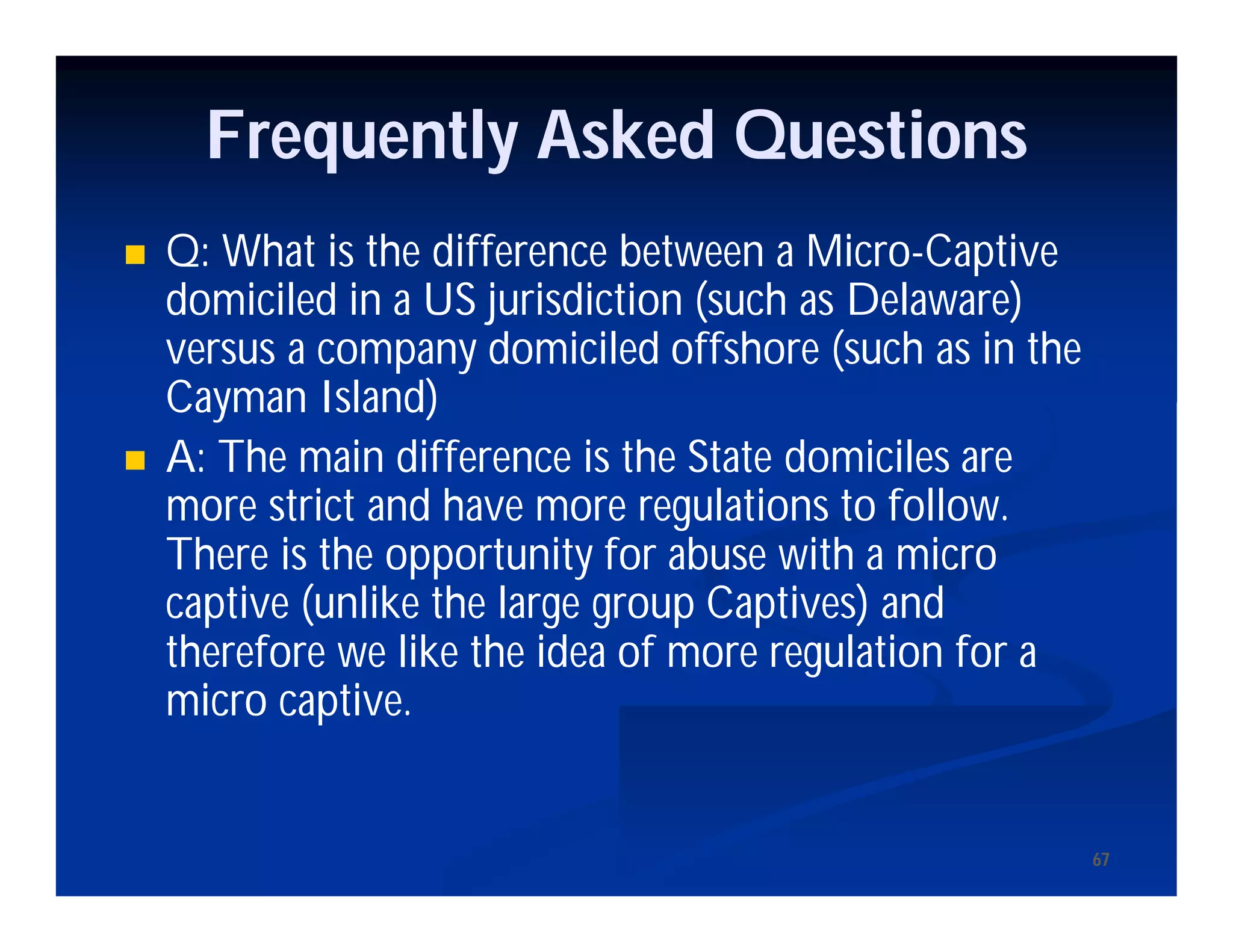 Frequently Asked Questions

Q: What is the difference between a Micro-Captive domiciled in a US jurisdiction (such as Delaware) versus a company domiciled offshore (such as in the Cayman Island)

A: The main difference is the State domiciles are more strict and have more regulations to follow. There is the opportunity for abuse with a micro captive (unlike the large group Captives) and therefore we like the idea of more regulation for a micro captive.

67